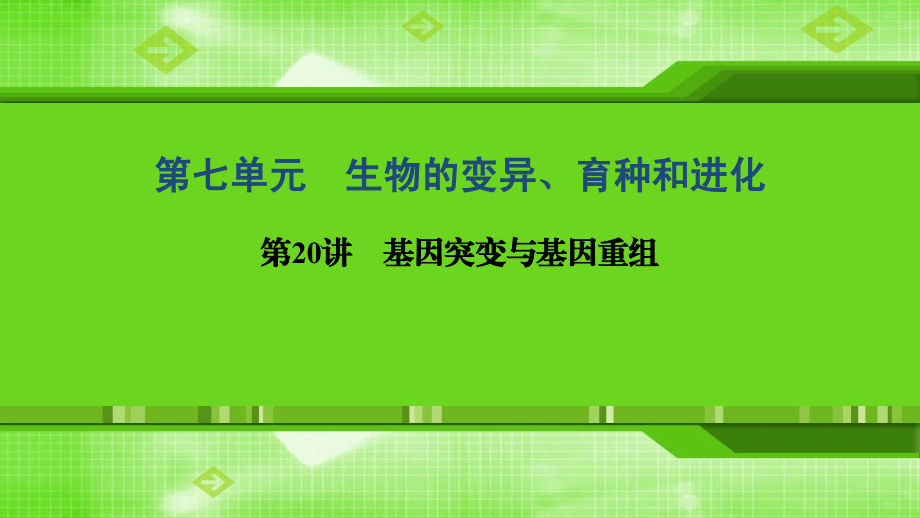 第七单元　生物的变异、育种和进化

第20讲　基因突变与基因重组